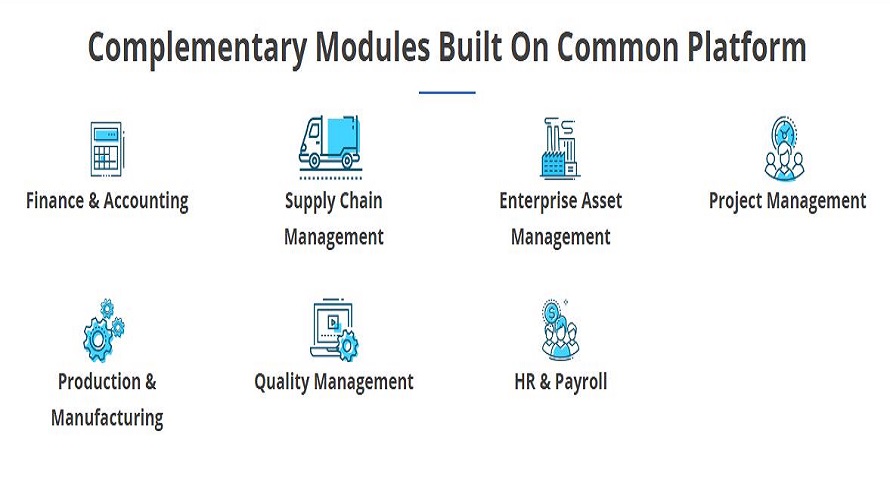 Complementary Modules Built On Common Platform

Finance & Accounting

Supply Chain Management

Enterprise Asset Management

Project Management

Production & Manufacturing

Quality Management

HR & Payroll